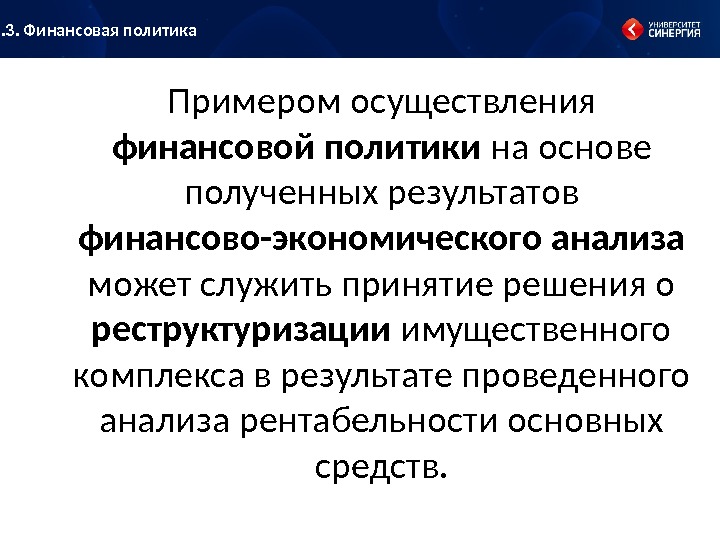 .3. Финансовая политика

УНИВЕРСИТЕТ СИНЕРГИЯ

Примером осуществления финансовой политики на основе полученных результатов финансово-экономического анализа может служить принятие решения о реструктуризации имущественного комплекса в результате проведенного анализа рентабельности основных средств.